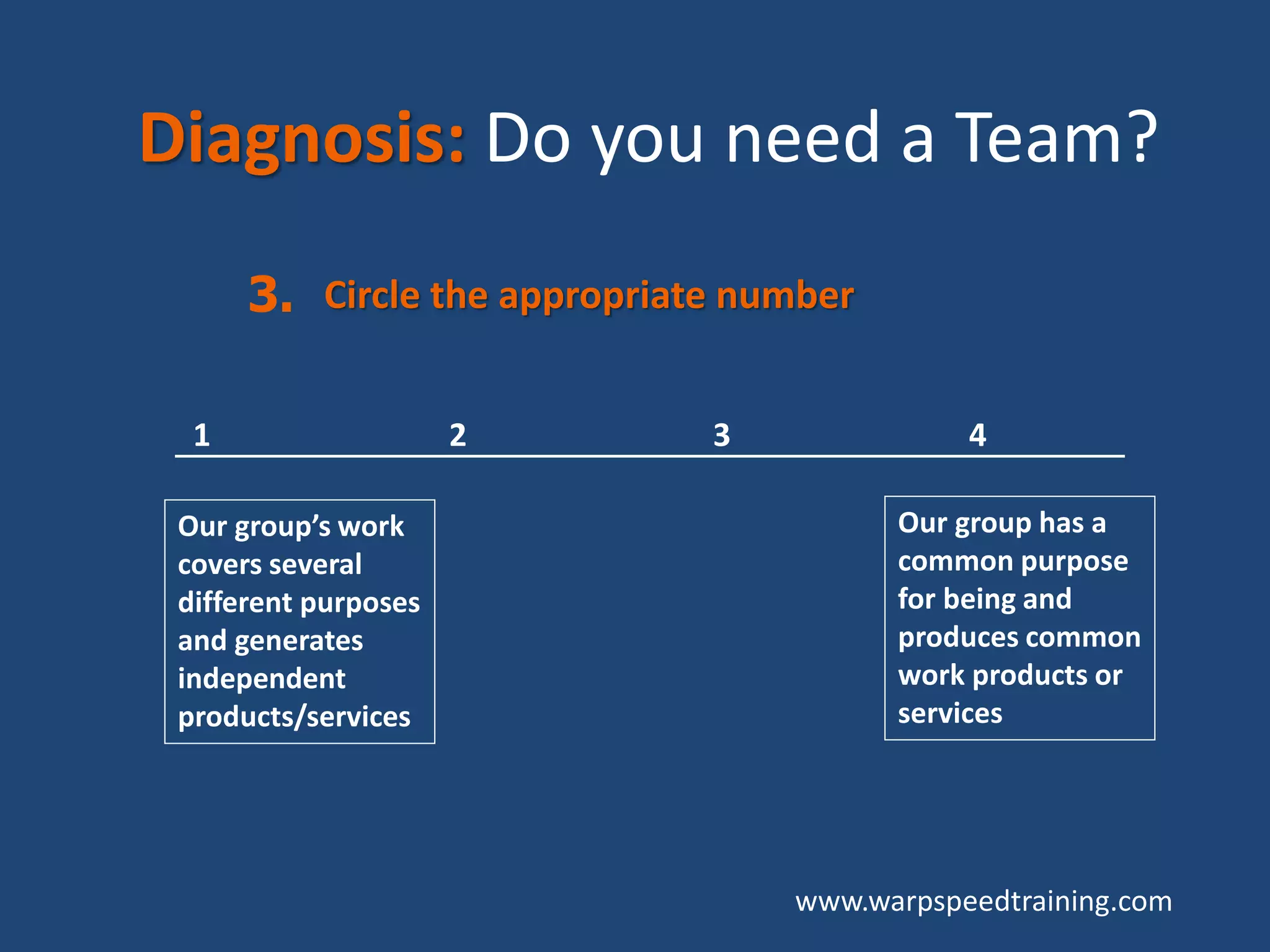 Diagnosis: Do you need a Team?

3. Circle the appropriate number

1 2 3 4

Our group's work covers several different purposes and generates independent products/services

Our group has a common purpose for being and produces common work products or services

www.warpspeedtraining.com